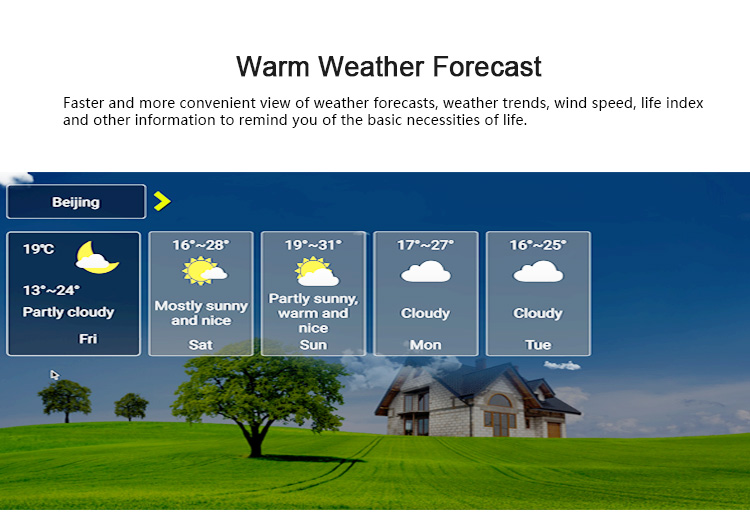 Warm Weather Forecast

Faster and more convenient view of weather forecasts, weather trends, wind speed, life index and other information to remind you of the basic necessities of life.

Beijing

19℃
13°~24°
Partly cloudy
Fri

16°~28°
Mostly sunny and nice
Sat

19°~31°
Partly sunny, warm and nice
Sun

17°~27°
Cloudy
Mon

16°~25°
Cloudy
Tue